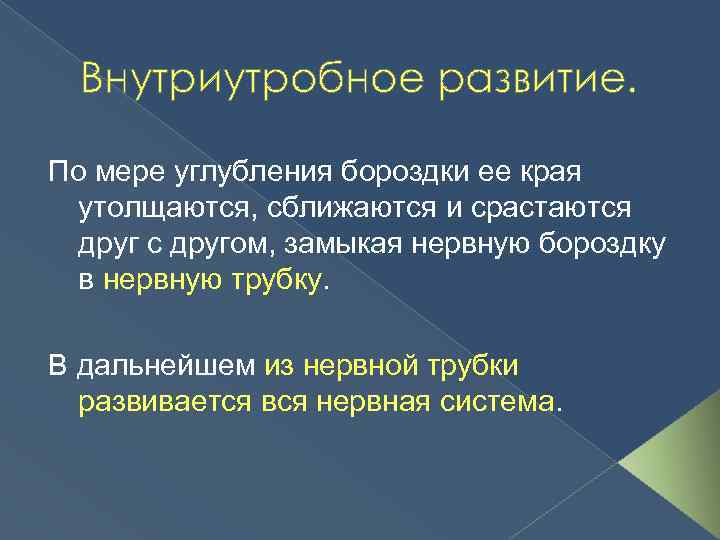 Внутриутробное развитие.

По мере углубления бороздки ее края утолщаются, сближаются и срастаются друг с другом, замыкая нервную бороздку в нервную трубку.

В дальнейшем из нервной трубки развивается вся нервная система.